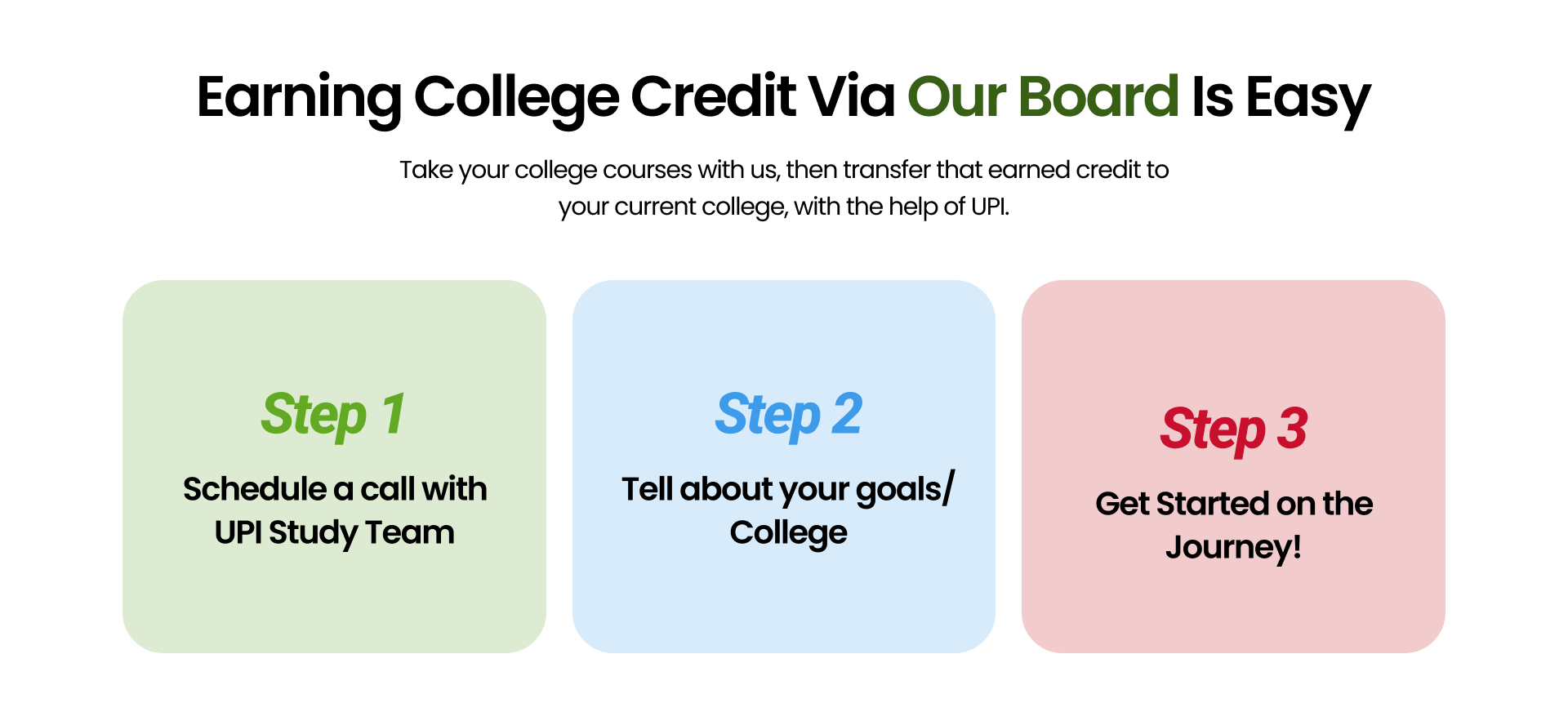 Earning College Credit Via Our Board Is Easy

Take your college courses with us, then transfer that earned credit to your current college, with the help of UPI.

Step 1

Schedule a call with UPI Study Team

Step 2

Tell about your goals/ College

Step 3

Get Started on the Journey!